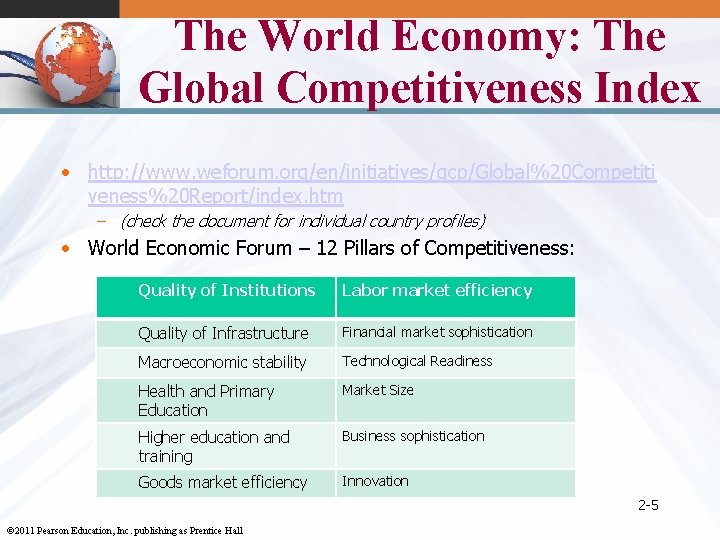 The World Economy: The Global Competitiveness Index

• http://www.weforum.org/en/initiatives/gcp/Global%20Competitiveness%20Report/index.htm
– (check the document for individual country profiles)
• World Economic Forum – 12 Pillars of Competitiveness:

| Quality of Institutions | Labor market efficiency |
|---|---|
| Quality of Infrastructure | Financial market sophistication |
| Macroeconomic stability | Technological Readiness |
| Health and Primary Education | Market Size |
| Higher education and training | Business sophistication |
| Goods market efficiency | Innovation |

2-5

©2011 Pearson Education, Inc. publishing as Prentice Hall